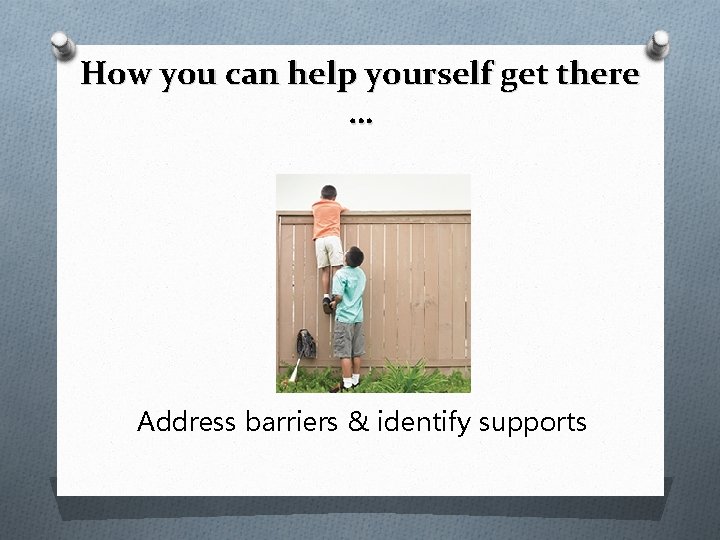 How you can help yourself get there …

Address barriers & identify supports